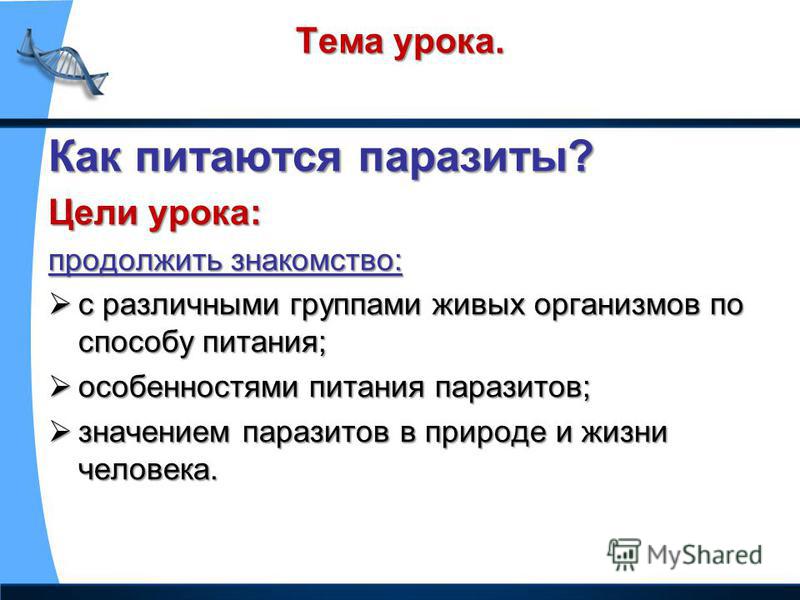 Тема урока.

Как питаются паразиты?

Цели урока:

продолжить знакомство:

➢ с различными группами живых организмов по способу питания;

➢ особенностями питания паразитов;

➢ значением паразитов в природе и жизни человека.

MyShared